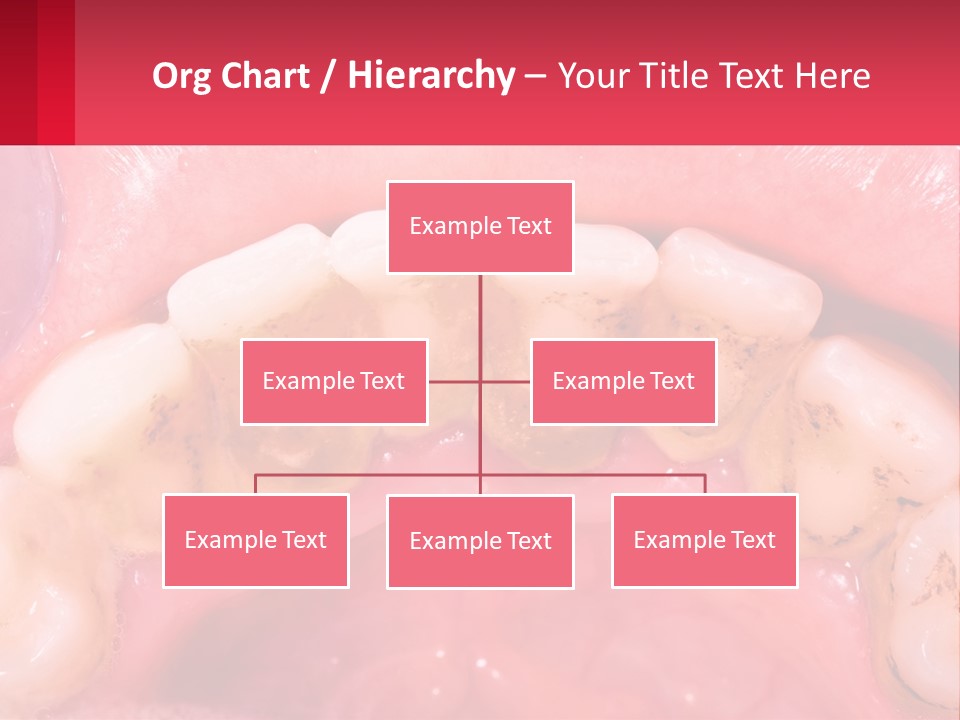 Org Chart / Hierarchy – Your Title Text Here

Example Text

Example Text

Example Text

Example Text

Example Text

Example Text